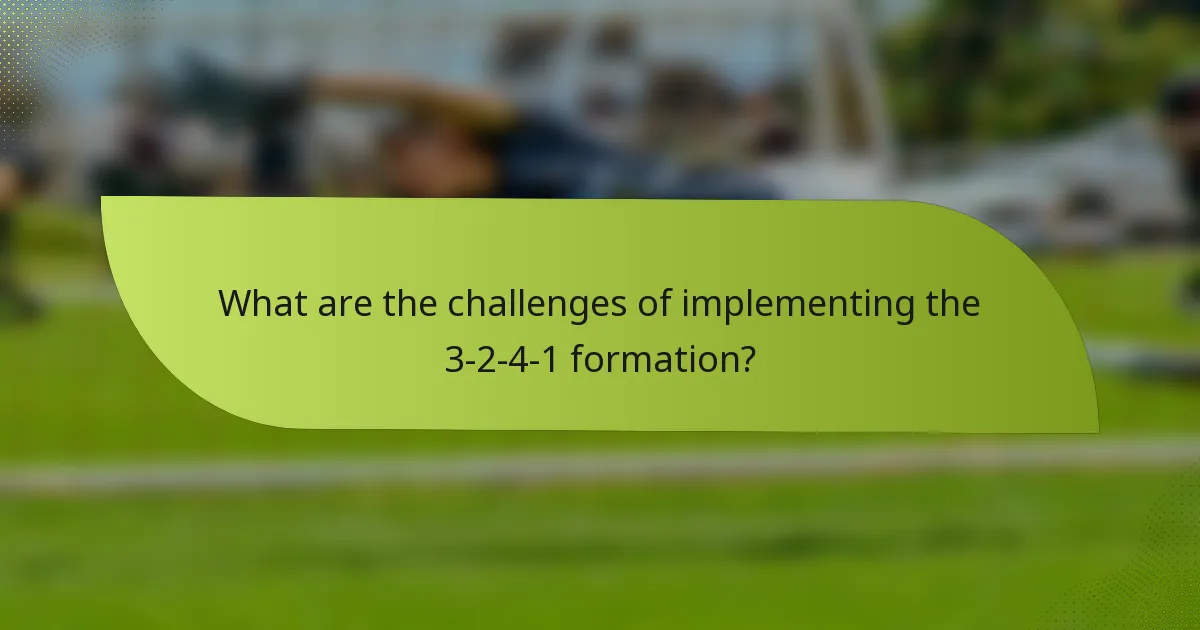 What are the challenges of implementing the 3-2-4-1 formation?